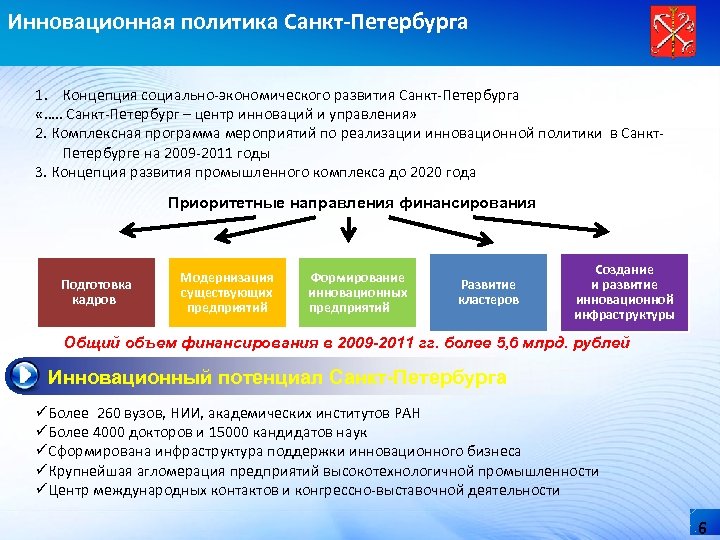 Инновационная политика Санкт-Петербурга

1. Концепция социально-экономического развития Санкт-Петербурга «….. Санкт-Петербург – центр инноваций и управления»
2. Комплексная программа мероприятий по реализации инновационной политики в Санкт-Петербурге на 2009-2011 годы
3. Концепция развития промышленного комплекса до 2020 года

Приоритетные направления финансирования

Подготовка кадров

Модернизация существующих предприятий

Формирование инновационных предприятий

Развитие кластеров

Создание и развитие инновационной инфраструктуры

Общий объем финансирования в 2009-2011 гг. более 5,6 млрд. рублей

Инновационный потенциал Санкт-Петербурга

✓Более 260 вузов, НИИ, академических институтов РАН
✓Более 4000 докторов и 15000 кандидатов наук
✓Сформирована инфраструктура поддержки инновационного бизнеса
✓Крупнейшая агломерация предприятий высокотехнологичной промышленности
✓Центр международных контактов и конгрессно-выставочной деятельности

6